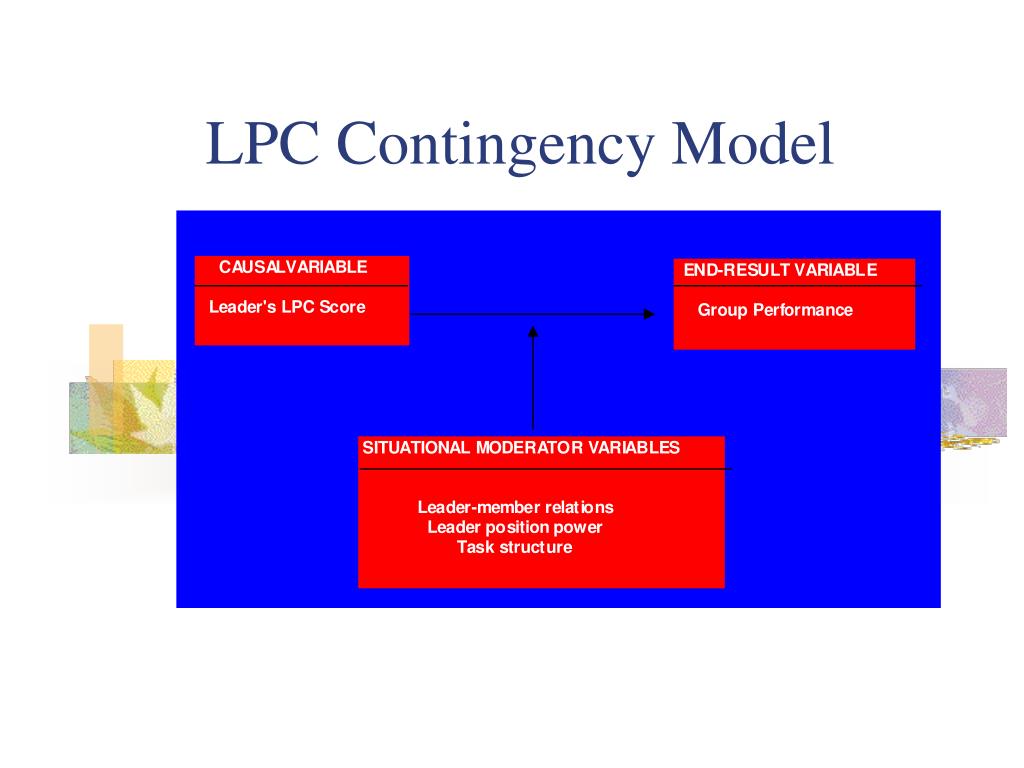 LPC Contingency Model

CAUSALVARIABLE

Leader's LPC Score

END-RESULT VARIABLE

Group Performance

SITUATIONAL MODERATOR VARIABLES

Leader-member relations
Leader position power
Task structure